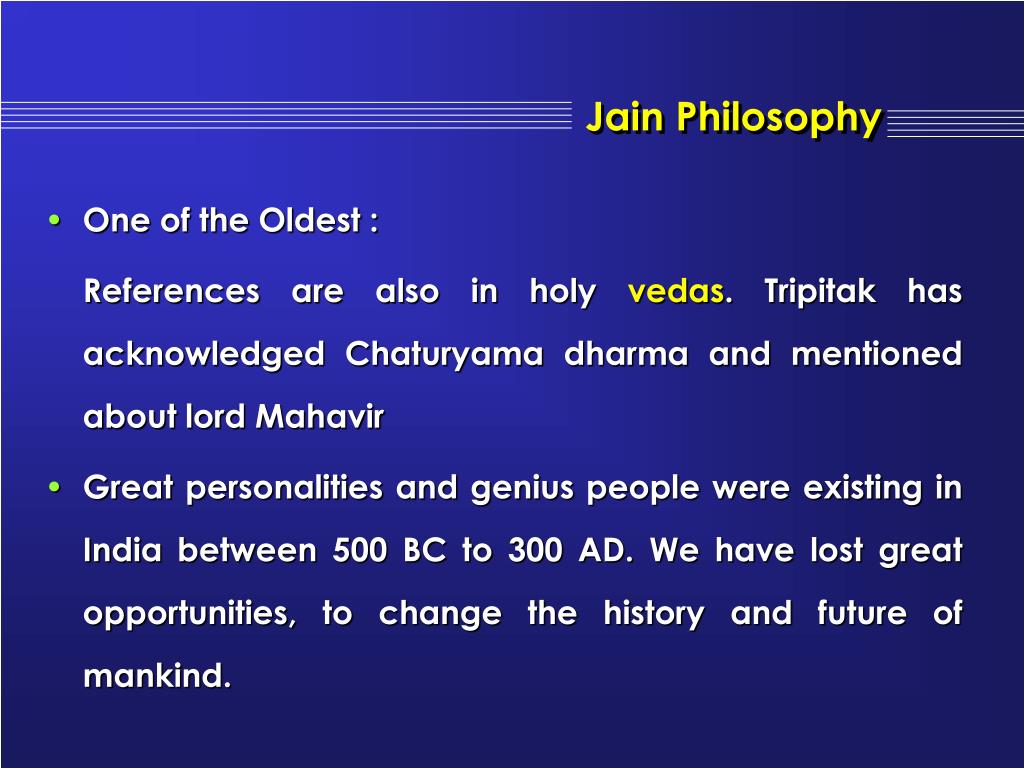 Jain Philosophy

• One of the Oldest :

References are also in holy vedas. Tripitak has acknowledged Chaturyama dharma and mentioned about lord Mahavir

• Great personalities and genius people were existing in India between 500 BC to 300 AD. We have lost great opportunities, to change the history and future of mankind.